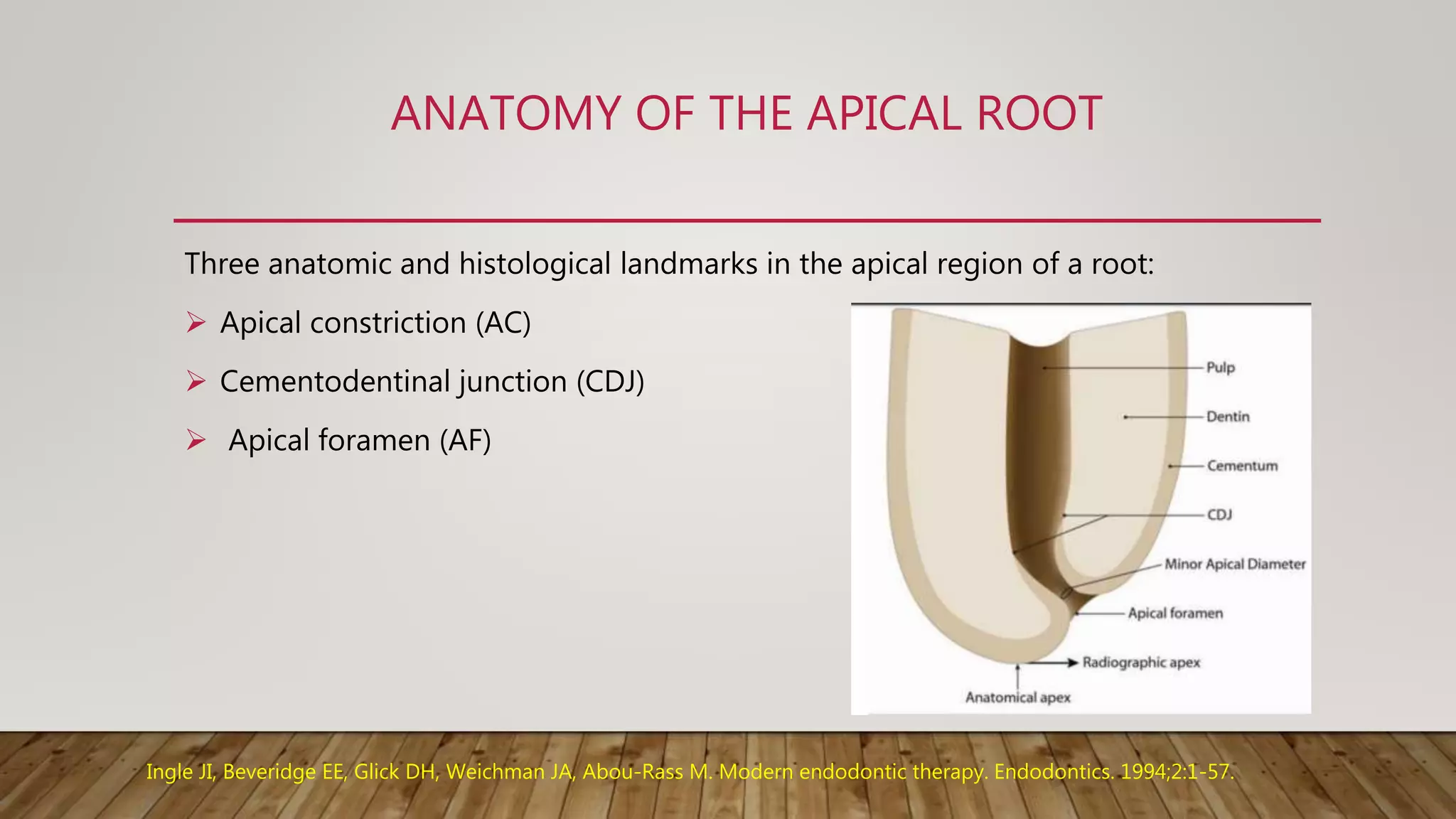 ANATOMY OF THE APICAL ROOT

Three anatomic and histological landmarks in the apical region of a root:

➢ Apical constriction (AC)

➢ Cementodentinal junction (CDJ)

➢ Apical foramen (AF)

Pulp
Dentin
Cementum
CDJ
Minor Apical Diameter
Apical foramen
Radiographic apex
Anatomical apex

Ingle JI, Beveridge EE, Glick DH, Weichman JA, Abou-Rass M. Modern endodontic therapy. Endodontics. 1994;2:1-57.